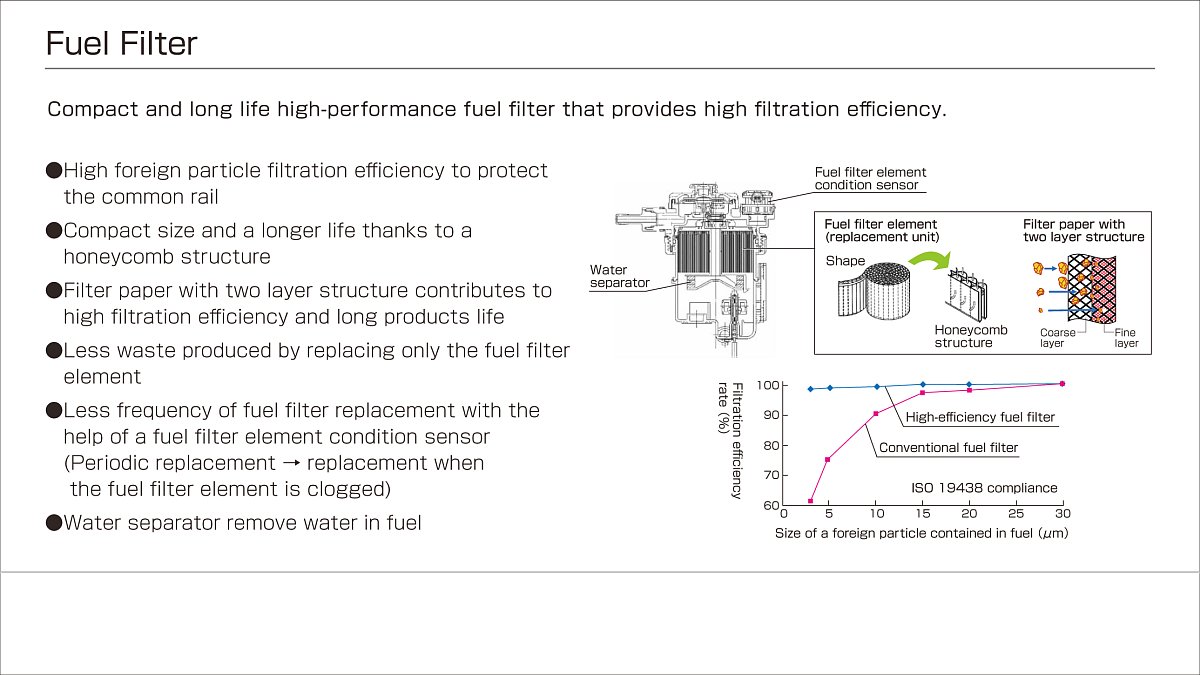 Fuel Filter

Compact and long life high-performance fuel filter that provides high filtration efficiency.

●High foreign particle filtration efficiency to protect the common rail

●Compact size and a longer life thanks to a honeycomb structure

●Filter paper with two layer structure contributes to high filtration efficiency and long products life

●Less waste produced by replacing only the fuel filter element

●Less frequency of fuel filter replacement with the help of a fuel filter element condition sensor (Periodic replacement → replacement when the fuel filter element is clogged)

●Water separator remove water in fuel

Fuel filter element condition sensor

Water separator

Fuel filter element (replacement unit)

Shape

Honeycomb structure

Filter paper with two layer structure

Coarse layer

Fine layer

Filtration efficiency rate (%)

100
90
80
70
60

High-efficiency fuel filter

Conventional fuel filter

ISO 19438 compliance

0 5 10 15 20 25 30

Size of a foreign particle contained in fuel ($\mu$m)